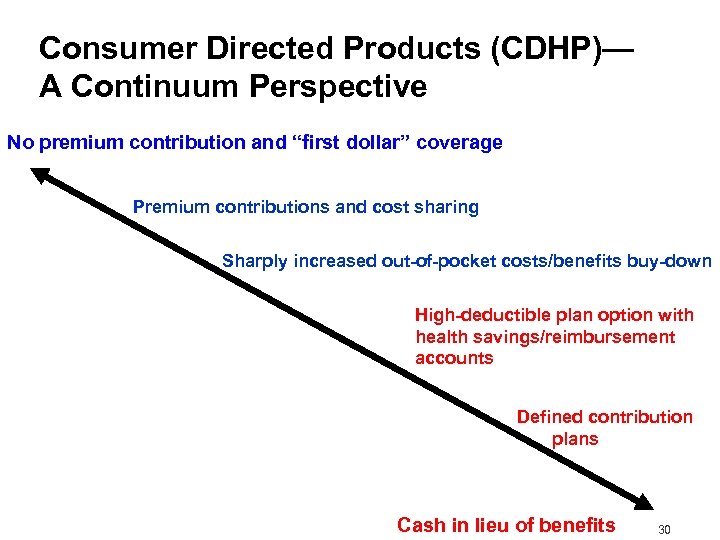 Consumer Directed Products (CDHP)—
A Continuum Perspective

No premium contribution and "first dollar" coverage

Premium contributions and cost sharing

Sharply increased out-of-pocket costs/benefits buy-down

High-deductible plan option with health savings/reimbursement accounts

Defined contribution plans

Cash in lieu of benefits

30